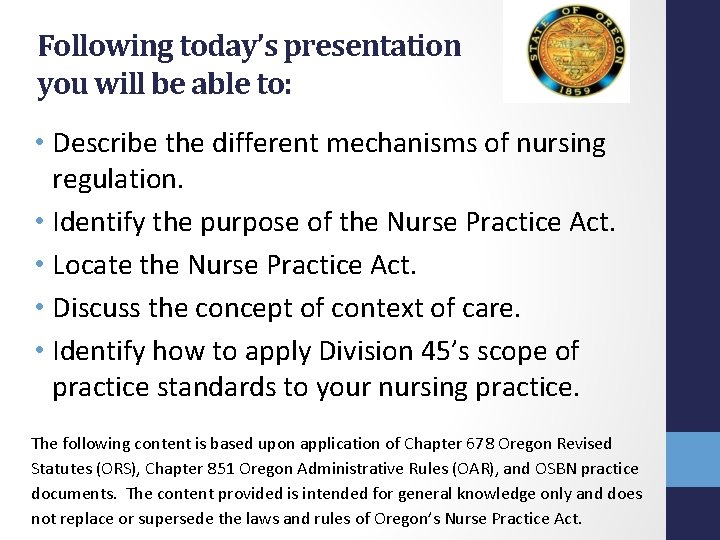 Following today's presentation you will be able to:

STATE OF OREGON
1859

• Describe the different mechanisms of nursing regulation.
• Identify the purpose of the Nurse Practice Act.
• Locate the Nurse Practice Act.
• Discuss the concept of context of care.
• Identify how to apply Division 45's scope of practice standards to your nursing practice.

The following content is based upon application of Chapter 678 Oregon Revised Statutes (ORS), Chapter 851 Oregon Administrative Rules (OAR), and OSBN practice documents. The content provided is intended for general knowledge only and does not replace or supersede the laws and rules of Oregon's Nurse Practice Act.